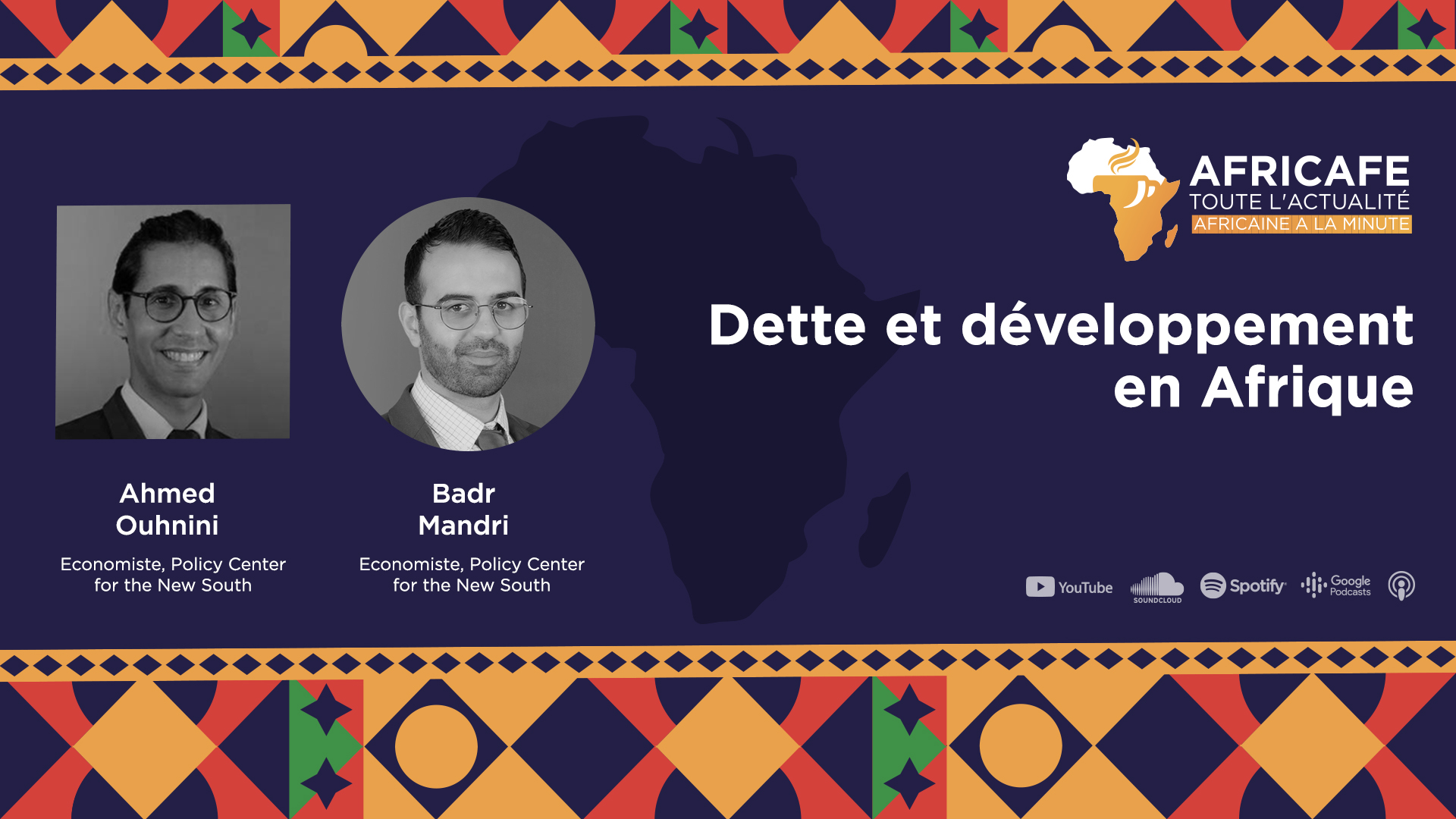 AFRICAFE
TOUTE L'ACTUALITÉ
AFRICAINE A LA MINUTE

Dette et développement en Afrique

Ahmed Ouhnini
Economiste, Policy Center for the New South

Badr Mandri
Economiste, Policy Center for the New South

YouTube SOUNDCLOUD Spotify Google Podcasts